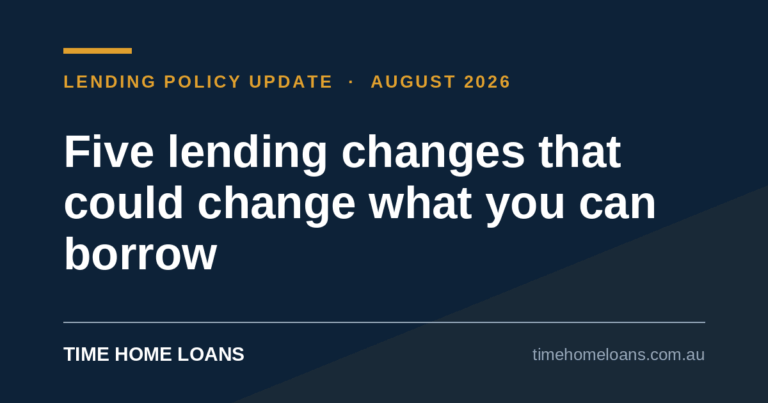 LENDING POLICY UPDATE · AUGUST 2026

Five lending changes that could change what you can borrow

TIME HOME LOANS

timehomeloans.com.au